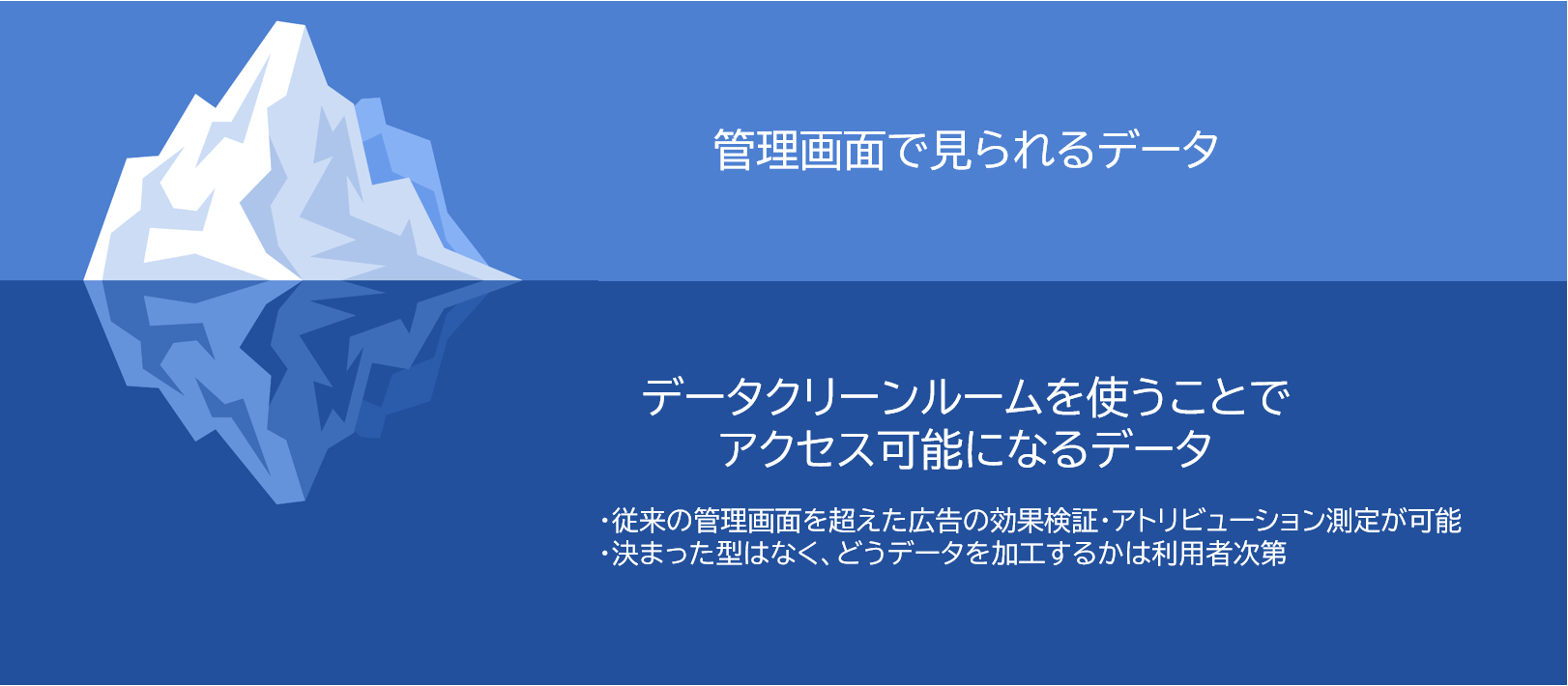 管理画面で見られるデータ

データクリーンルームを使うことで
アクセス可能になるデータ

・従来の管理画面を超えた広告の効果検証・アトリビューション測定が可能
・決まった型はなく、どうデータを加工するかは利用者次第